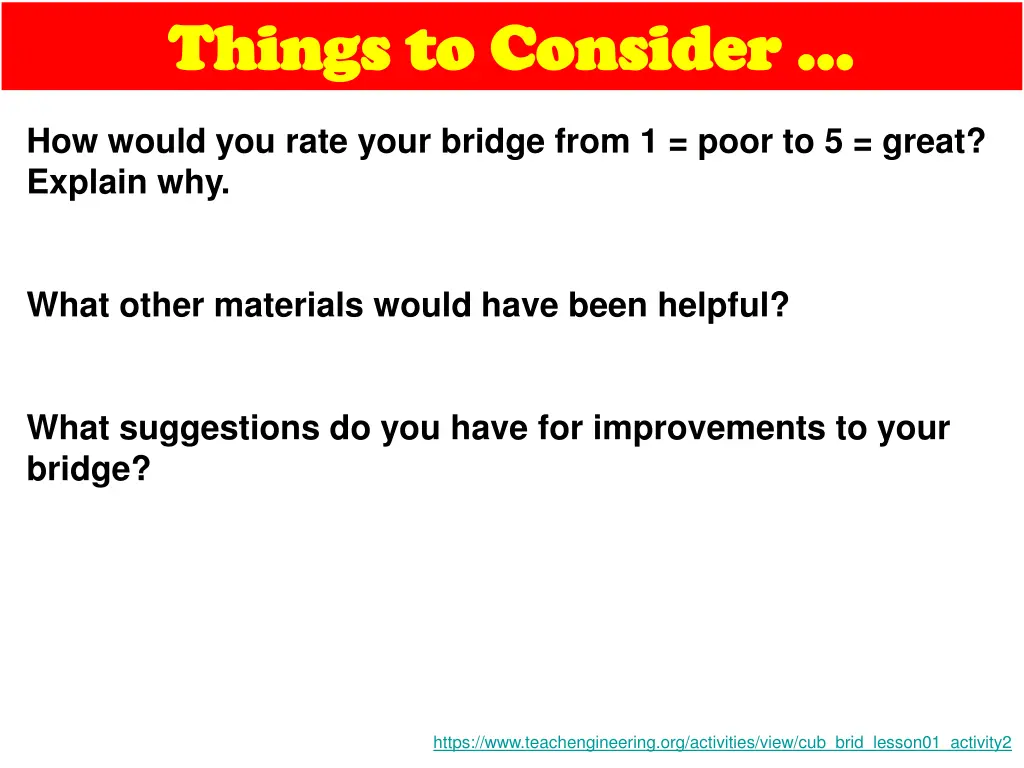 Things to Consider …

How would you rate your bridge from 1 = poor to 5 = great? Explain why.

What other materials would have been helpful?

What suggestions do you have for improvements to your bridge?

https://www.teachengineering.org/activities/view/cub_brid_lesson01_activity2